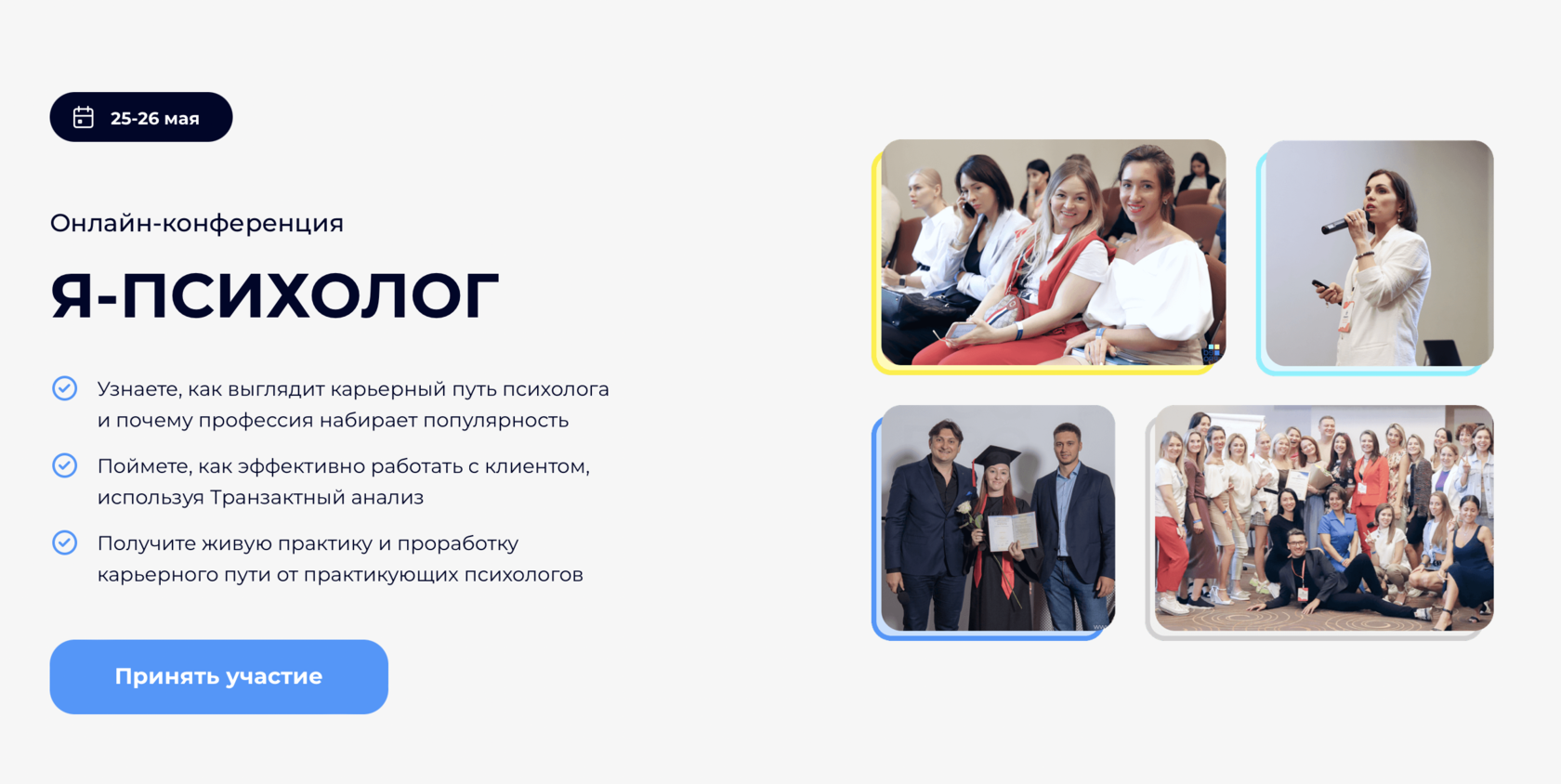 25-26 мая

Онлайн-конференция

Я-ПСИХОЛОГ

Узнаете, как выглядит карьерный путь психолога и почему профессия набирает популярность

Поймете, как эффективно работать с клиентом, используя Транзактный анализ

Получите живую практику и проработку карьерного пути от практикующих психологов

Принять участие